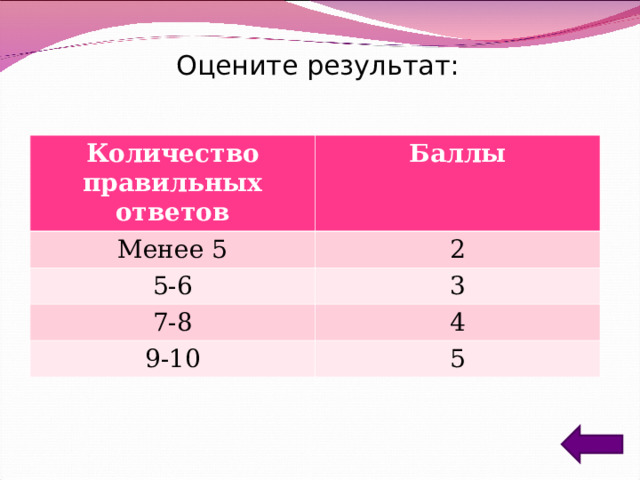 Оцените результат:

| Количество правильных ответов | Баллы |
|---|---|
| Менее 5 | 2 |
| 5-6 | 3 |
| 7-8 | 4 |
| 9-10 | 5 |